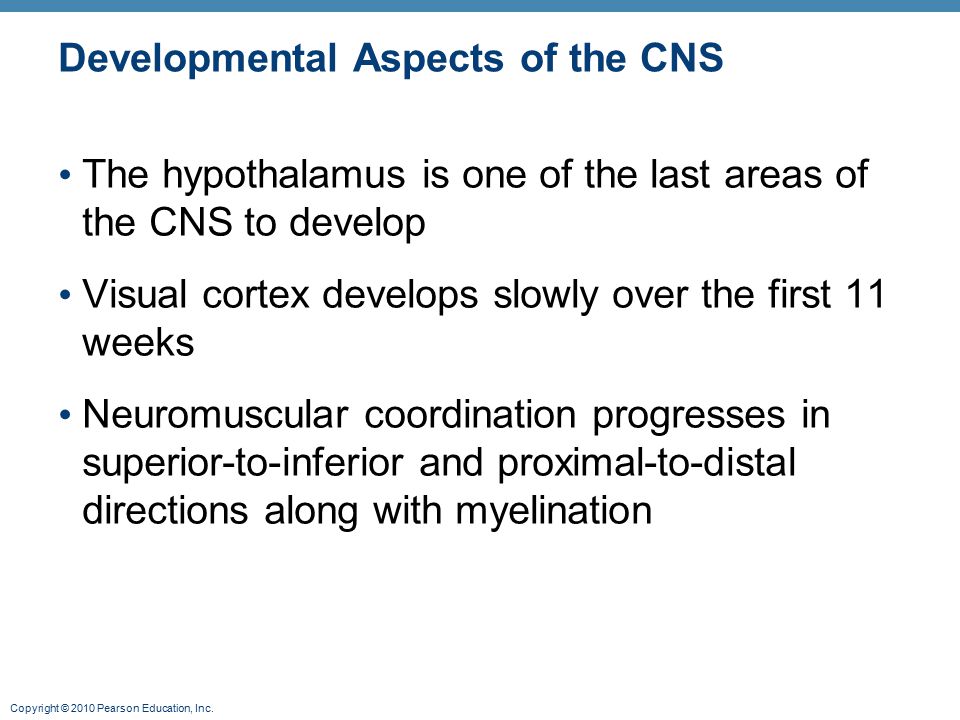 Developmental Aspects of the CNS

• The hypothalamus is one of the last areas of the CNS to develop

• Visual cortex develops slowly over the first 11 weeks

• Neuromuscular coordination progresses in superior-to-inferior and proximal-to-distal directions along with myelination

Copyright © 2010 Pearson Education, Inc.